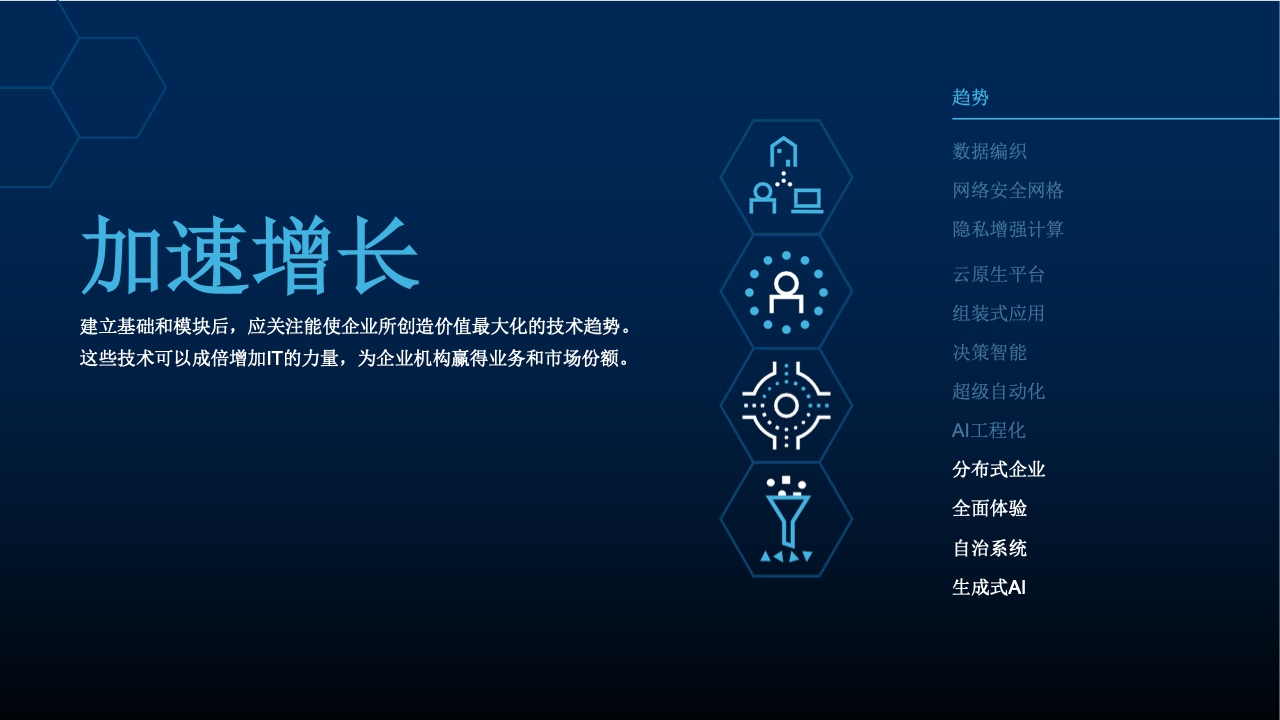 加速增长

建立基础和模块后，应关注能使企业所创造价值最大化的技术趋势。这些技术可以成倍增加IT的力量，为企业机构赢得业务和市场份额。

趋势

数据编织
网络安全网格
隐私增强计算
云原生平台
组装式应用
决策智能
超级自动化
AI工程化
分布式企业
全面体验
自治系统
生成式AI